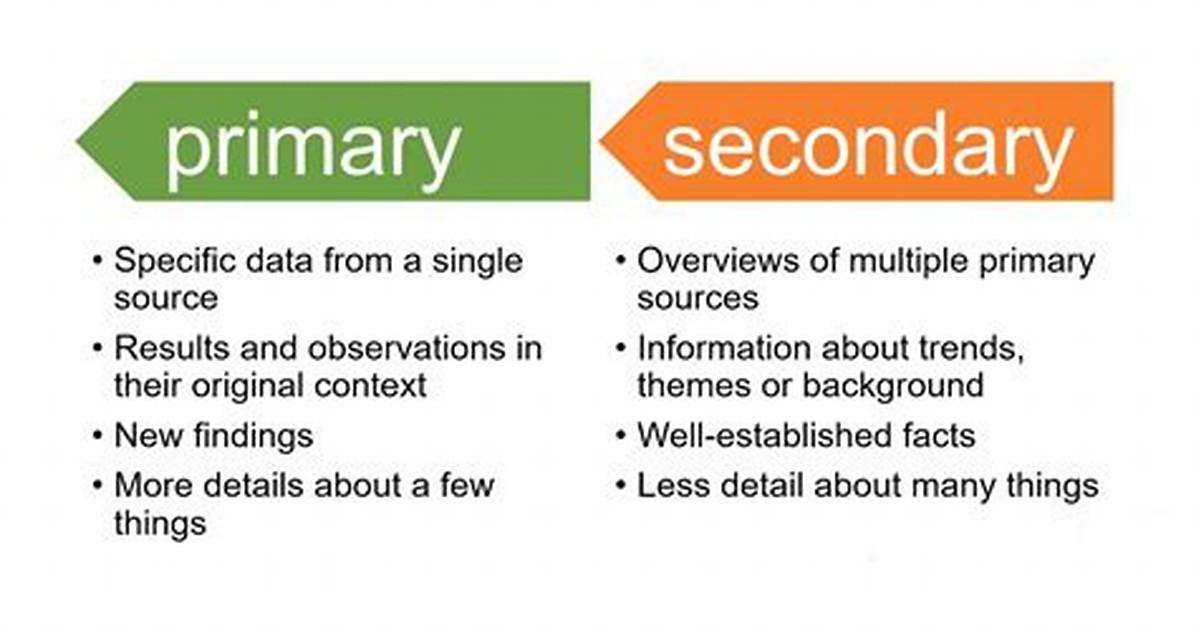 primary

• Specific data from a single source
• Results and observations in their original context
• New findings
• More details about a few things

secondary

• Overviews of multiple primary sources
• Information about trends, themes or background
• Well-established facts
• Less detail about many things